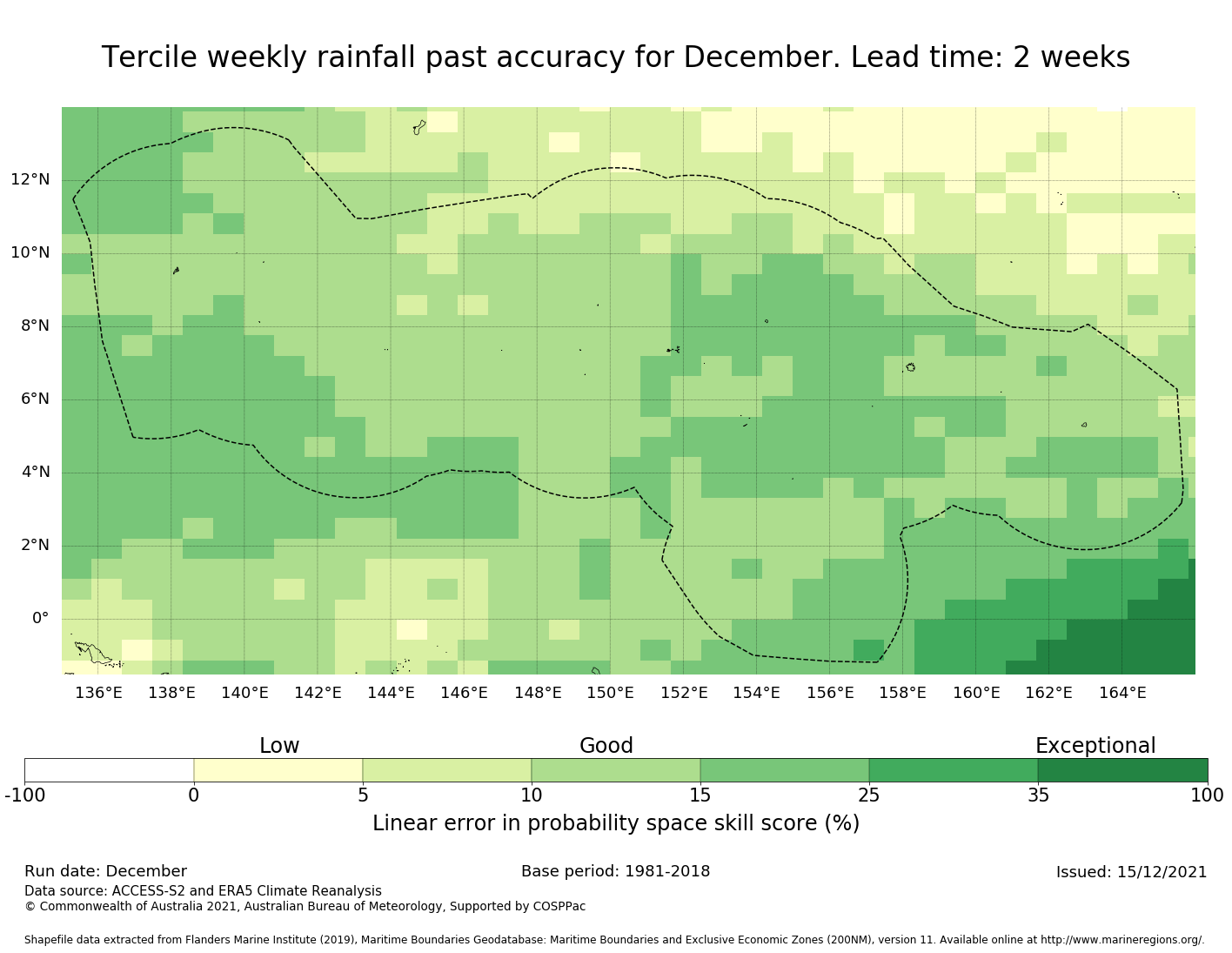 Tercile weekly rainfall past accuracy for December. Lead time: 2 weeks

12°N
10°N
8°N
6°N
4°N
2°N
0°

136°E 138°E 140°E 142°E 144°E 146°E 148°E 150°E 152°E 154°E 156°E 158°E 160°E 162°E 164°E

Low Good Exceptional

-100 0 5 10 15 25 35 100

Linear error in probability space skill score (%)

Run date: December
Base period: 1981-2018
Issued: 15/12/2021
Data source: ACCESS-S2 and ERA5 Climate Reanalysis
© Commonwealth of Australia 2021, Australian Bureau of Meteorology, Supported by COSPPac

Shapefile data extracted from Flanders Marine Institute (2019), Maritime Boundaries Geodatabase: Maritime Boundaries and Exclusive Economic Zones (200NM), version 11. Available online at http://www.marineregions.org/.